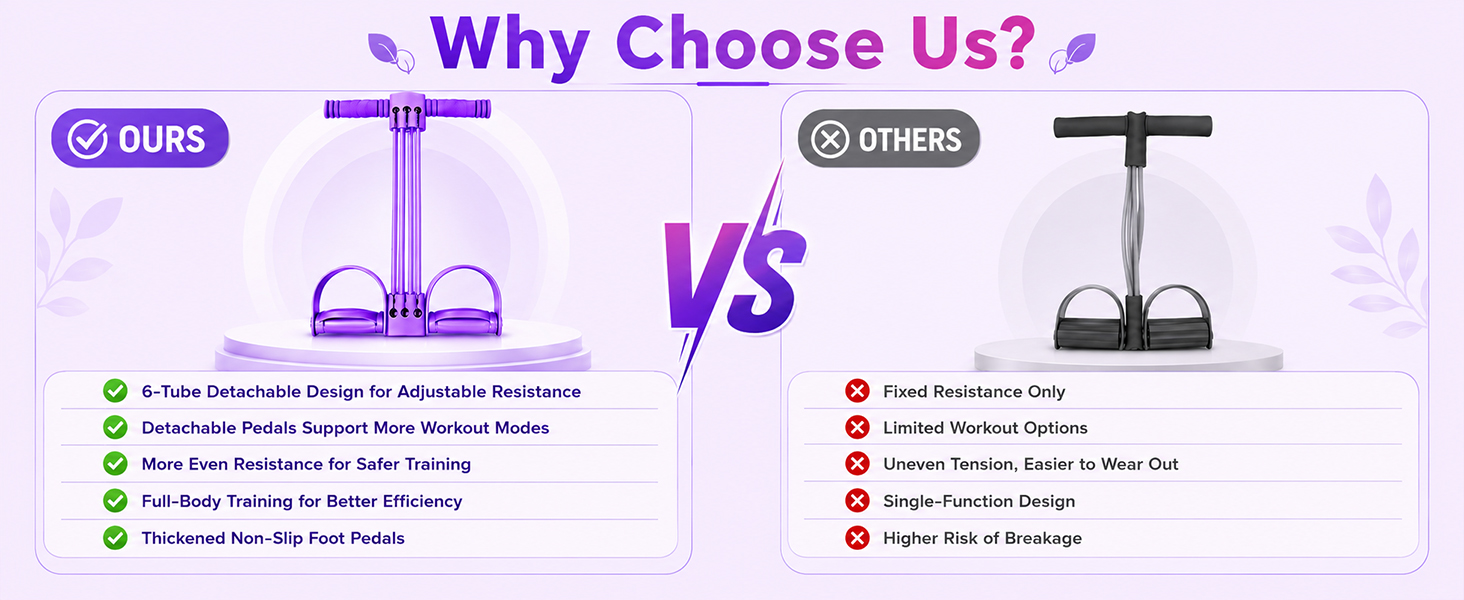 Why Choose Us?

OURS

6-Tube Detachable Design for Adjustable Resistance
Detachable Pedals Support More Workout Modes
More Even Resistance for Safer Training
Full-Body Training for Better Efficiency
Thickened Non-Slip Foot Pedals

VS

OTHERS

Fixed Resistance Only
Limited Workout Options
Uneven Tension, Easier to Wear Out
Single-Function Design
Higher Risk of Breakage